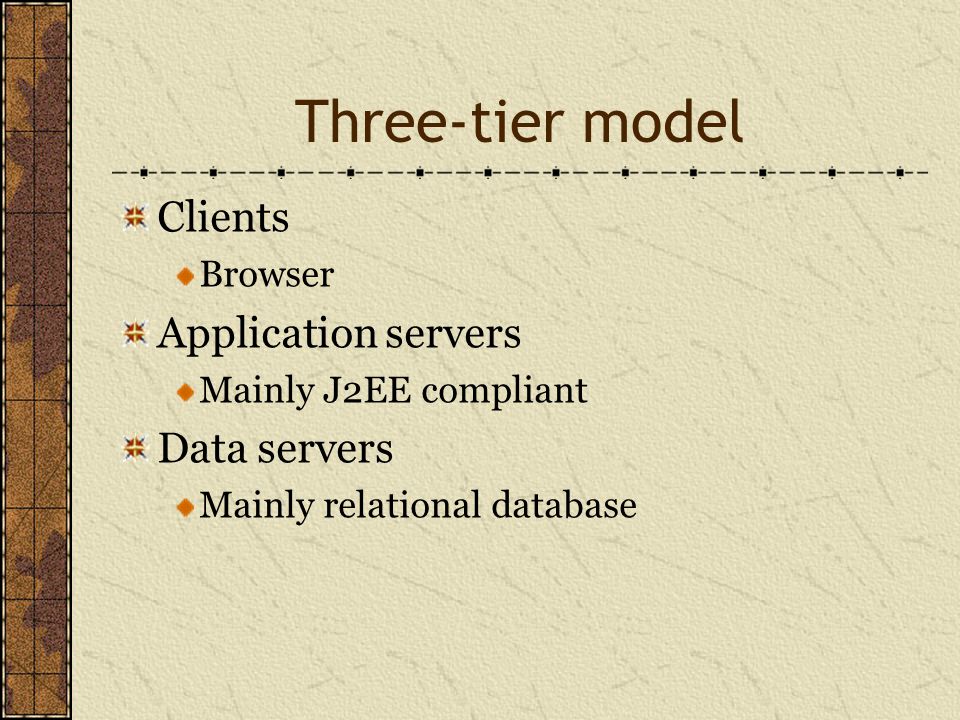 Three-tier model

Clients

Browser

Application servers

Mainly J2EE compliant

Data servers

Mainly relational database